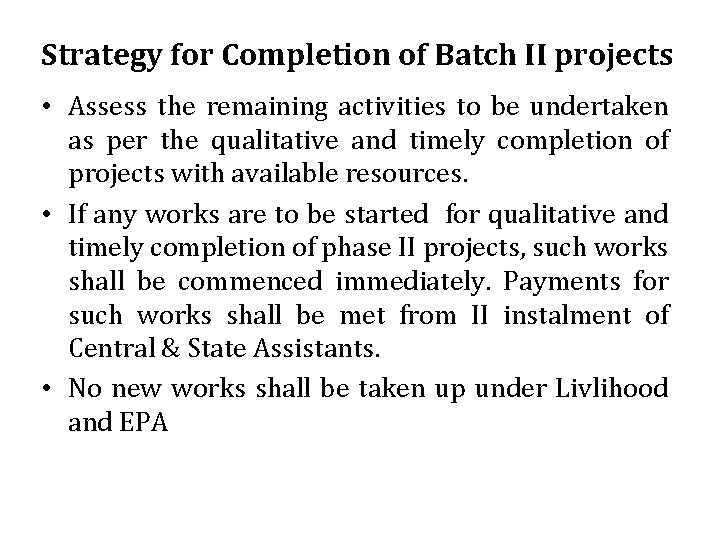 Strategy for Completion of Batch II projects

• Assess the remaining activities to be undertaken as per the qualitative and timely completion of projects with available resources.

• If any works are to be started for qualitative and timely completion of phase II projects, such works shall be commenced immediately. Payments for such works shall be met from II instalment of Central & State Assistants.

• No new works shall be taken up under Livlihood and EPA